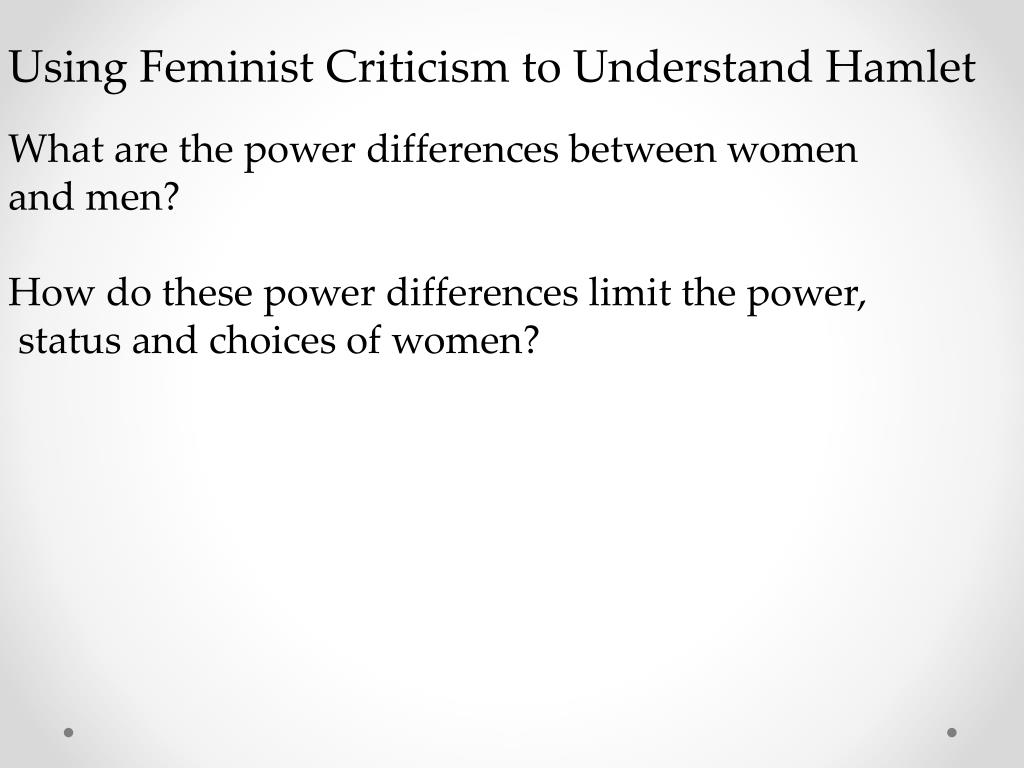 Using Feminist Criticism to Understand Hamlet

What are the power differences between women and men?

How do these power differences limit the power, status and choices of women?